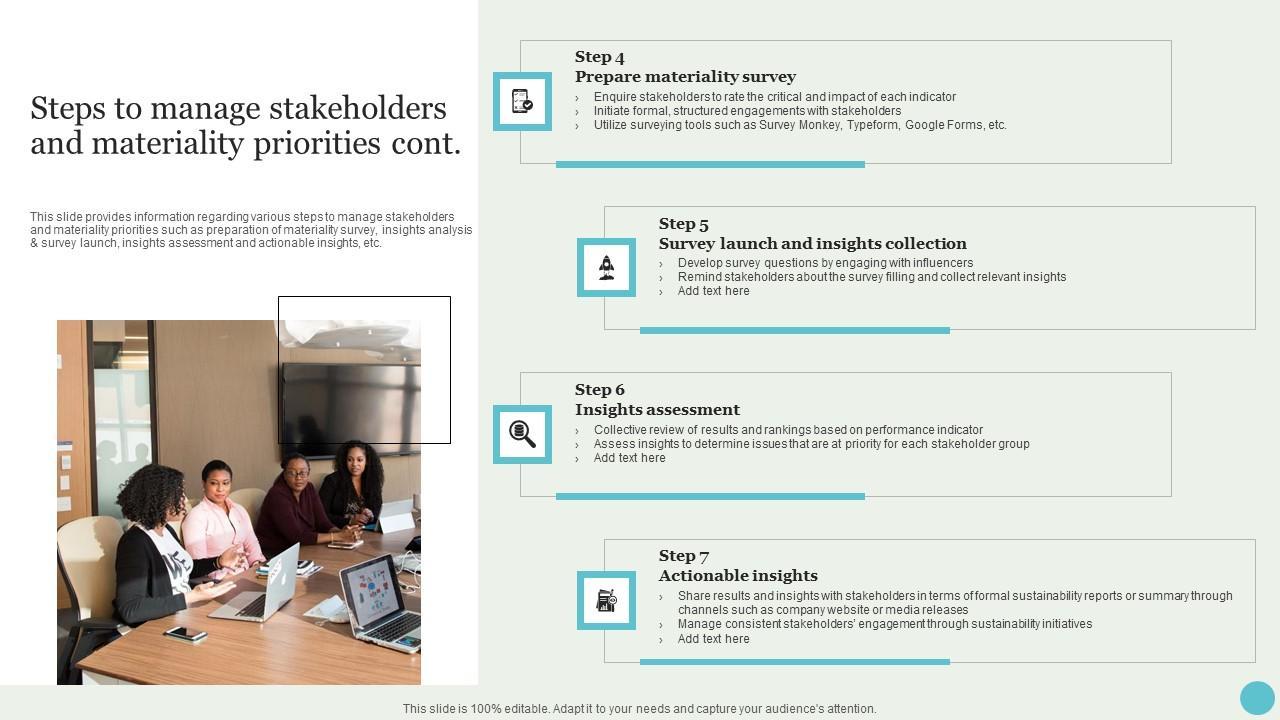 Steps to manage stakeholders and materiality priorities cont.

This slide provides information regarding various steps to manage stakeholders and materiality priorities such as preparation of materiality survey, insights analysis & survey launch, insights assessment and actionable insights, etc.

Step 4
Prepare materiality survey
› Enquire stakeholders to rate the critical and impact of each indicator
› Initiate formal, structured engagements with stakeholders
› Utilize surveying tools such as Survey Monkey, Typeform, Google Forms, etc.

Step 5
Survey launch and insights collection
› Develop survey questions by engaging with influencers
› Remind stakeholders about the survey filling and collect relevant insights
› Add text here

Step 6
Insights assessment
› Collective review of results and rankings based on performance indicator
› Assess insights to determine issues that are at priority for each stakeholder group
› Add text here

Step 7
Actionable insights
› Share results and insights with stakeholders in terms of formal sustainability reports or summary through channels such as company website or media releases
› Manage consistent stakeholders' engagement through sustainability initiatives
› Add text here

This slide is 100% editable. Adapt it to your needs and capture your audience's attention.